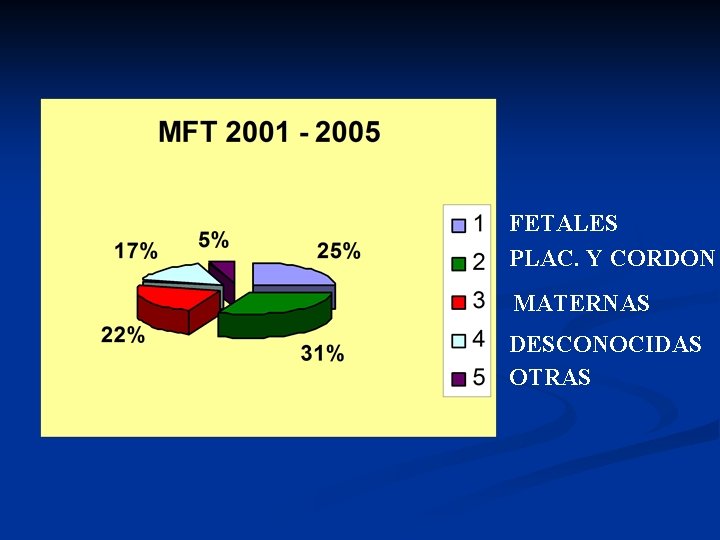 MFT 2001 - 2005

17%
5%
25%
22%
31%

1 FETALES
2 PLAC. Y CORDON
3 MATERNAS
4 DESCONOCIDAS
5 OTRAS